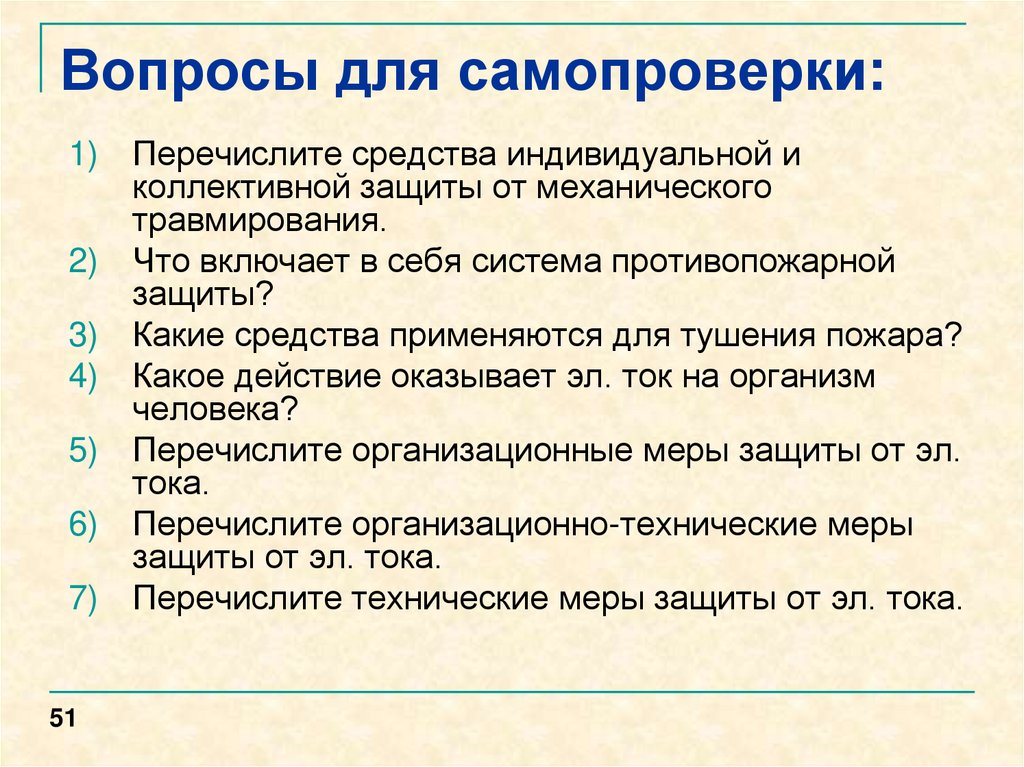 Вопросы для самопроверки:

1) Перечислите средства индивидуальной и коллективной защиты от механического травмирования.
2) Что включает в себя система противопожарной защиты?
3) Какие средства применяются для тушения пожара?
4) Какое действие оказывает эл. ток на организм человека?
5) Перечислите организационные меры защиты от эл. тока.
6) Перечислите организационно-технические меры защиты от эл. тока.
7) Перечислите технические меры защиты от эл. тока.

51